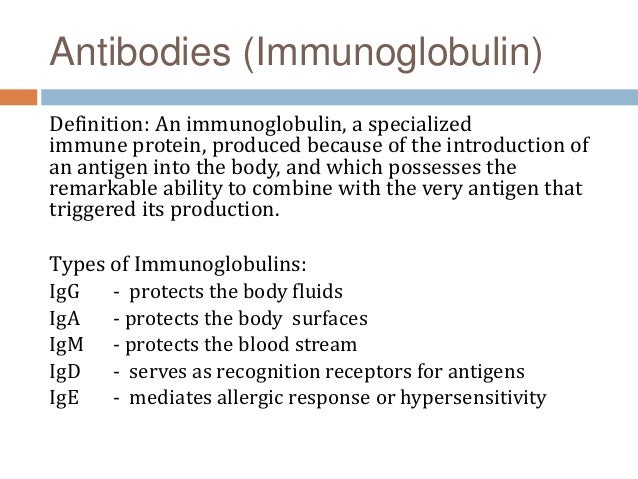 Antibodies (Immunoglobulin)

Definition: An immunoglobulin, a specialized immune protein, produced because of the introduction of an antigen into the body, and which possesses the remarkable ability to combine with the very antigen that triggered its production.

Types of Immunoglobulins:
IgG - protects the body fluids
IgA - protects the body surfaces
IgM - protects the blood stream
IgD - serves as recognition receptors for antigens
IgE - mediates allergic response or hypersensitivity